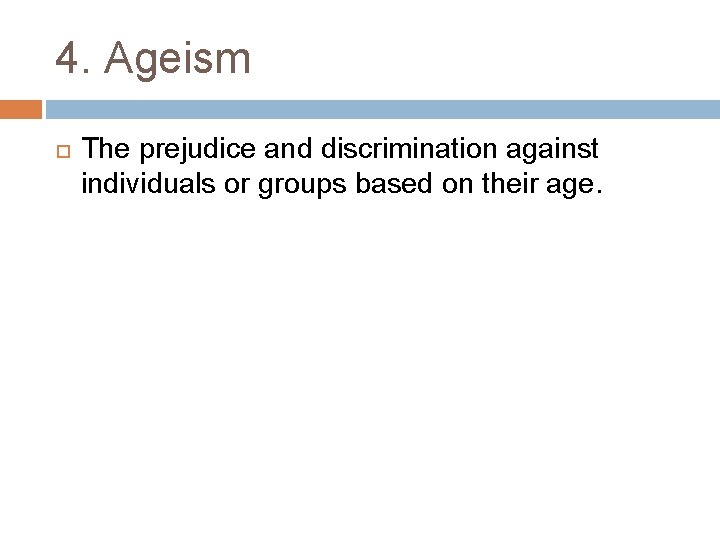 4. Ageism

The prejudice and discrimination against individuals or groups based on their age.